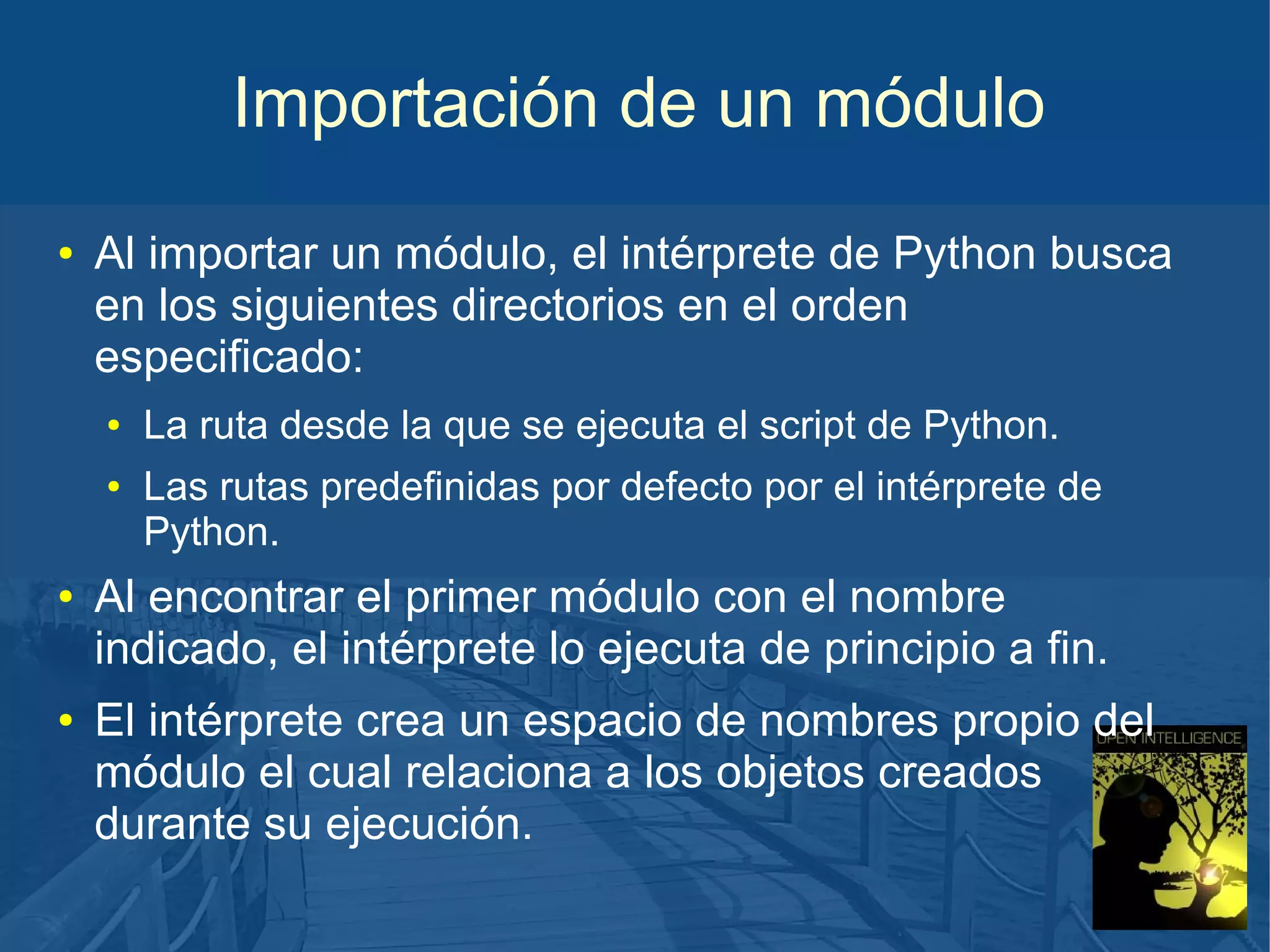 Importación de un módulo

• Al importar un módulo, el intérprete de Python busca en los siguientes directorios en el orden especificado:

• La ruta desde la que se ejecuta el script de Python.

• Las rutas predefinidas por defecto por el intérprete de Python.

• Al encontrar el primer módulo con el nombre indicado, el intérprete lo ejecuta de principio a fin.

• El intérprete crea un espacio de nombres propio del módulo el cual relaciona a los objetos creados durante su ejecución.

OPEN INTELLIGENCE